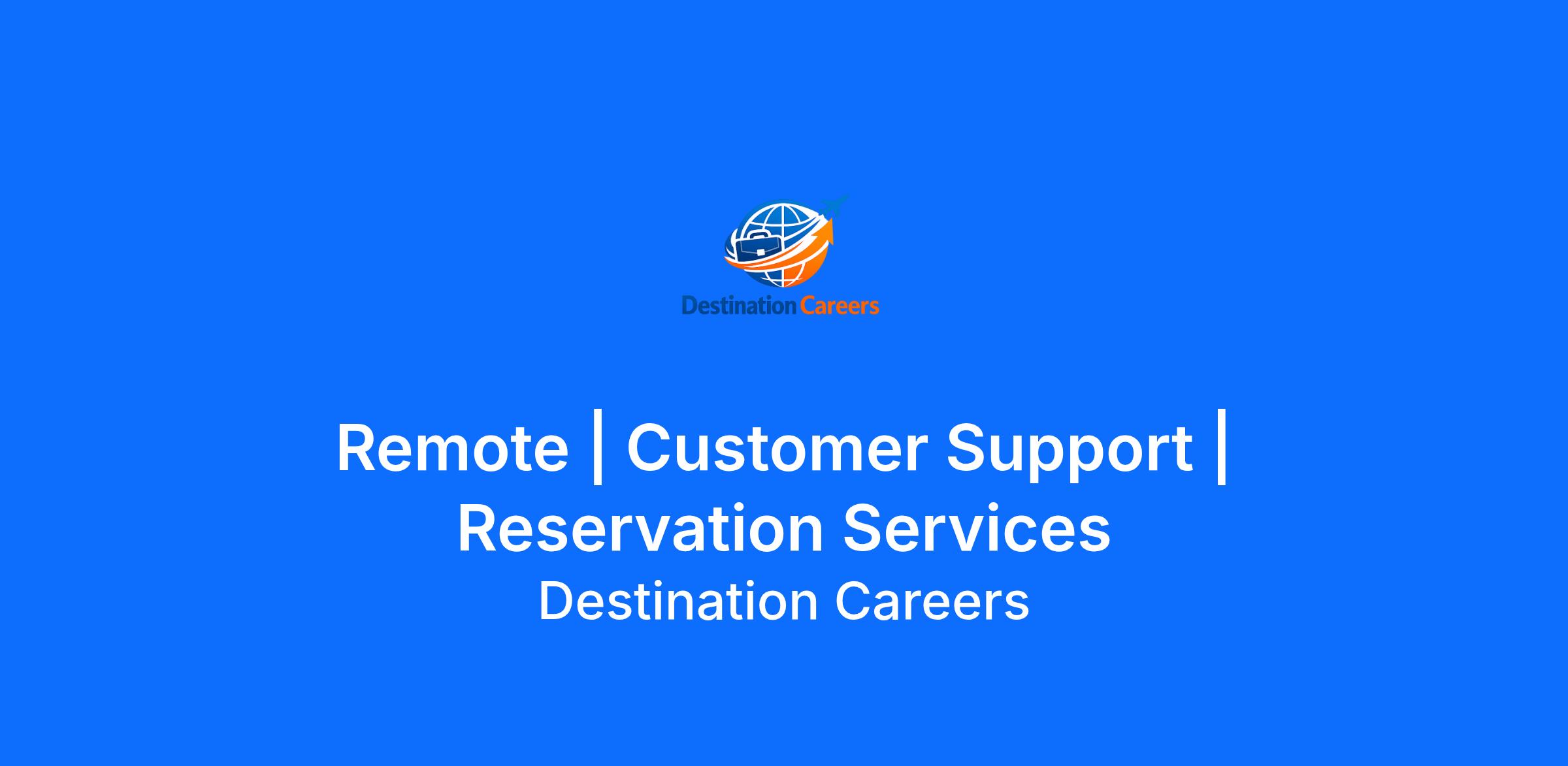 Destination Careers

Remote | Customer Support | Reservation Services

Destination Careers